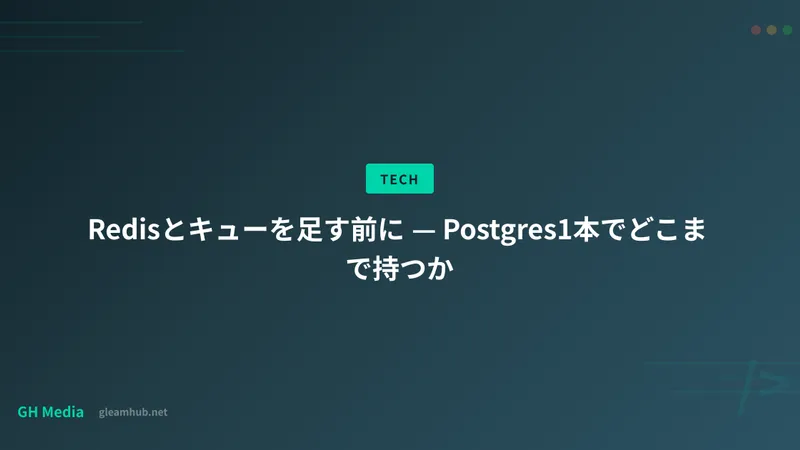 TECH

Redisとキューを足す前に — Postgres1本でどこまで持つか

GH Media gleamhub.net